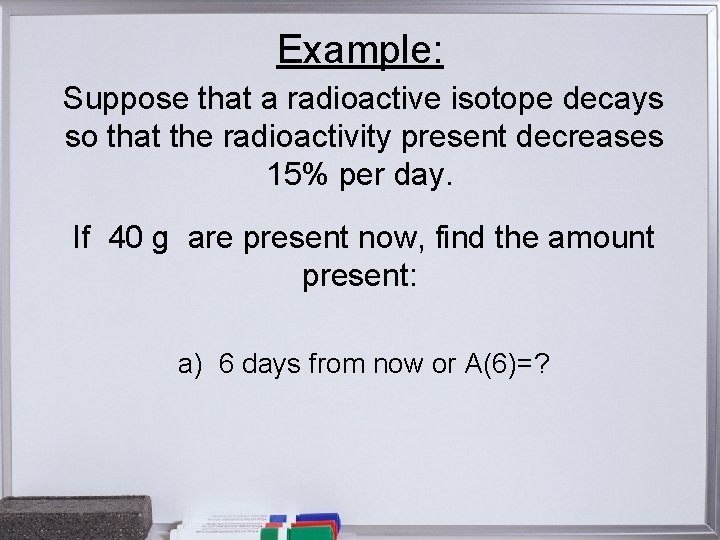 Example:

Suppose that a radioactive isotope decays so that the radioactivity present decreases 15% per day.

If 40 g are present now, find the amount present:

a) 6 days from now or A(6)=?